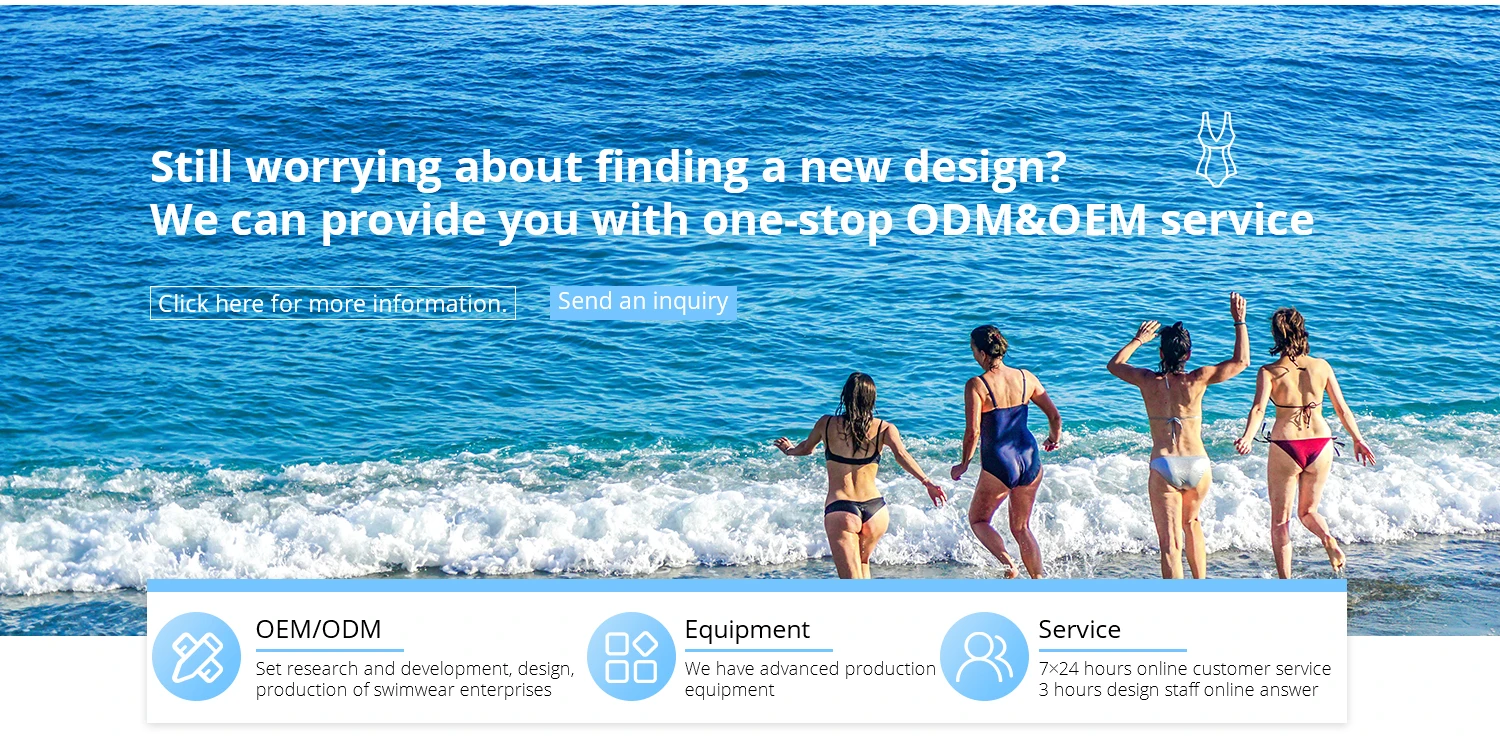 Still worrying about finding a new design?
We can provide you with one-stop ODM&OEM service

Click here for more information.

Send an inquiry

OEM/ODM
Set research and development, design, production of swimwear enterprises

Equipment
We have advanced production equipment

Service
7×24 hours online customer service
3 hours design staff online answer